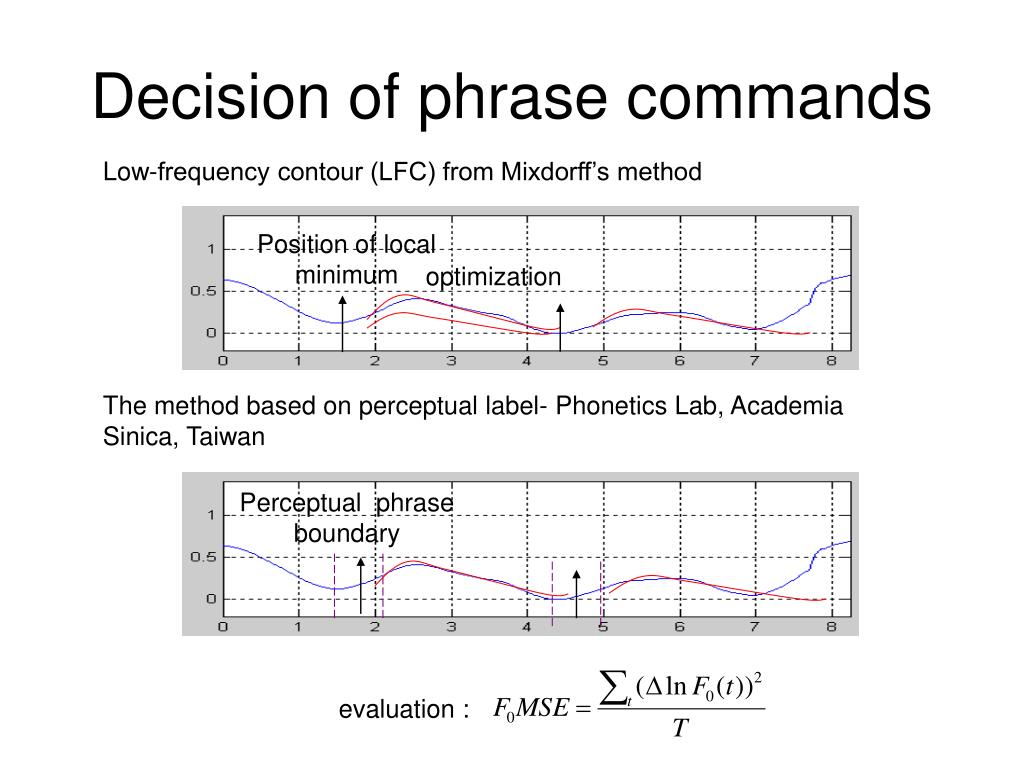 Decision of phrase commands

Low-frequency contour (LFC) from Mixdorff's method

Position of local minimum

optimization

1

0.5

0

0 1 2 3 4 5 6 7 8

The method based on perceptual label- Phonetics Lab, Academia Sinica, Taiwan

Perceptual phrase boundary

1

0.5

0

0 1 2 3 4 5 6 7 8

evaluation : $F_0MSE = \frac{\sum_t (\Delta \ln F_0(t))^2}{T}$